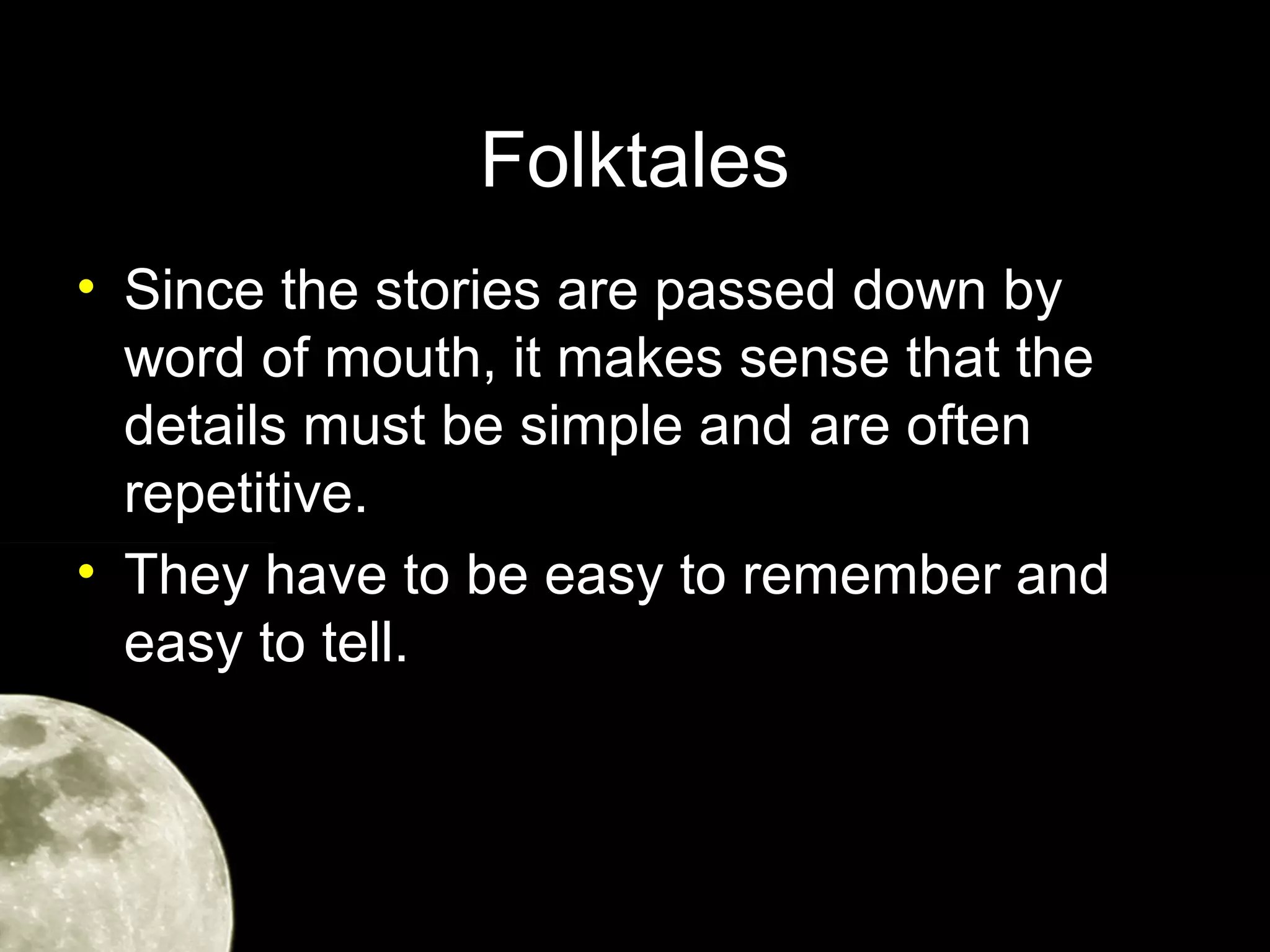 Folktales

• Since the stories are passed down by word of mouth, it makes sense that the details must be simple and are often repetitive.

• They have to be easy to remember and easy to tell.